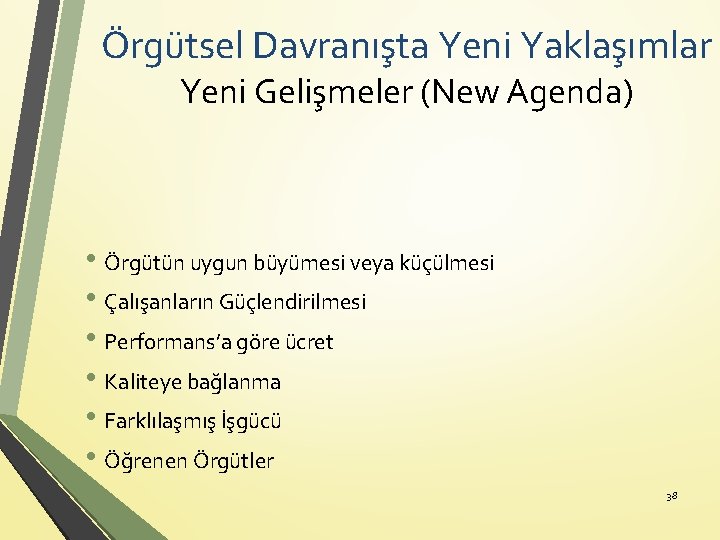 Örgütsel Davranışta Yeni Yaklaşımlar
Yeni Gelişmeler (New Agenda)

• Örgütün uygun büyümesi veya küçülmesi
• Çalışanların Güçlendirilmesi
• Performans'a göre ücret
• Kaliteye bağlanma
• Farklılaşmış İşgücü
• Öğrenen Örgütler

38